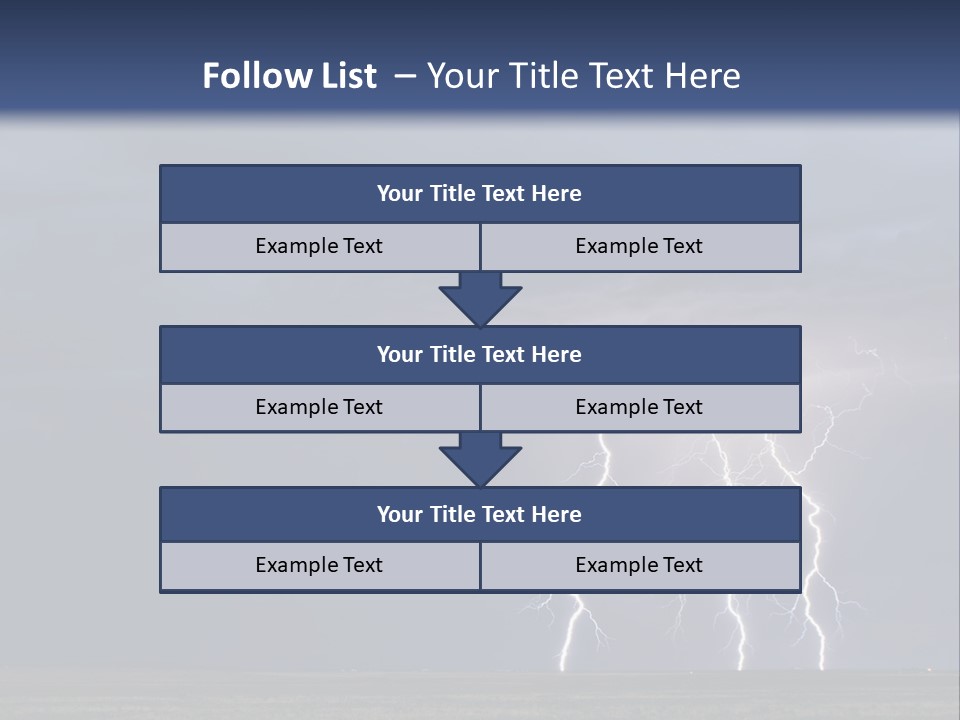 Follow List – Your Title Text Here

Your Title Text Here

Example Text

Example Text

Your Title Text Here

Example Text

Example Text

Your Title Text Here

Example Text

Example Text